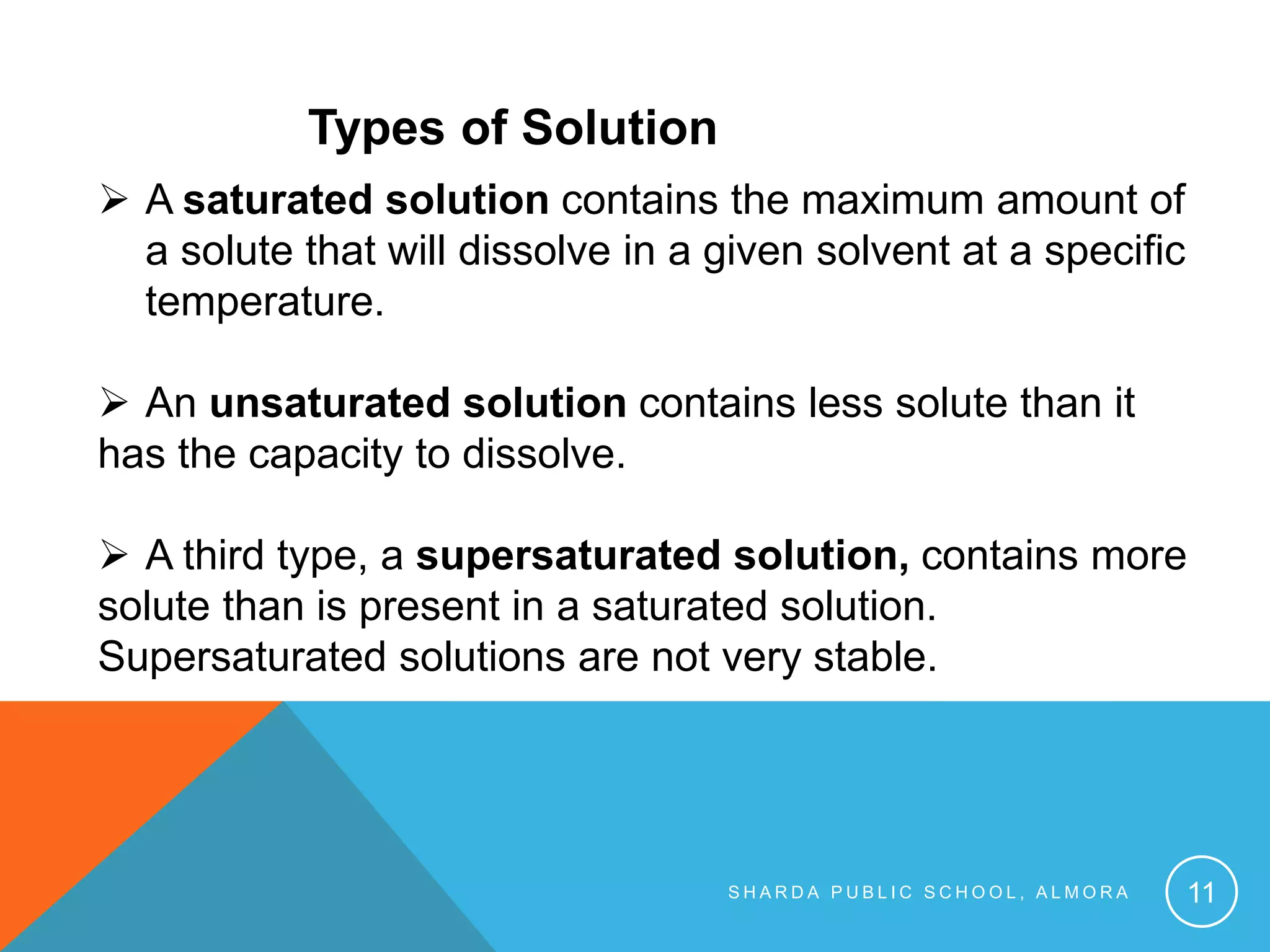 Types of Solution

➢ A saturated solution contains the maximum amount of a solute that will dissolve in a given solvent at a specific temperature.

➢ An unsaturated solution contains less solute than it has the capacity to dissolve.

➢ A third type, a supersaturated solution, contains more solute than is present in a saturated solution. Supersaturated solutions are not very stable.

SHARDA PUBLIC SCHOOL, ALMORA

11